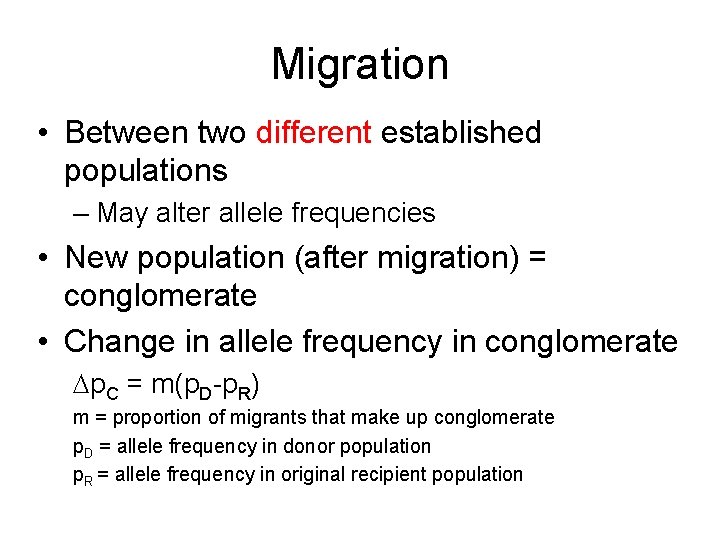 Migration

• Between two different established populations

– May alter allele frequencies

• New population (after migration) = conglomerate

• Change in allele frequency in conglomerate

$\Delta p_C = m(p_D - p_R)$

m = proportion of migrants that make up conglomerate

$p_D$ = allele frequency in donor population

$p_R$ = allele frequency in original recipient population